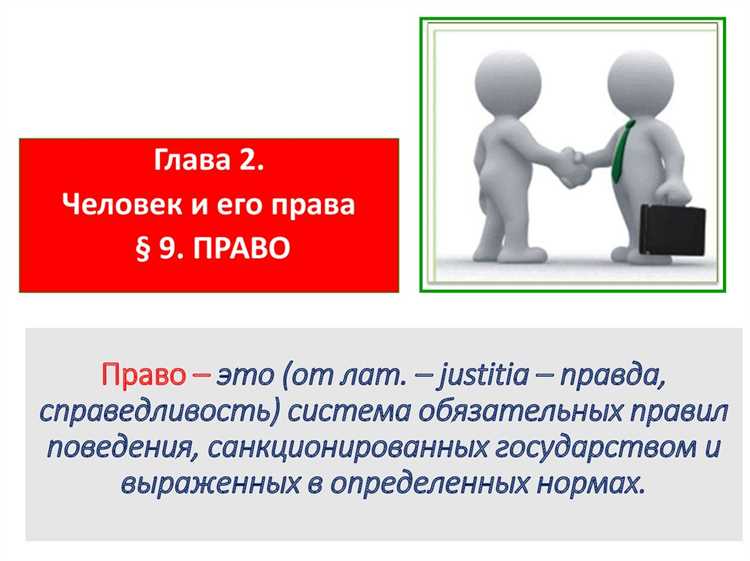 Глава 2.
Человек и его права
§ 9. ПРАВО

Право – это (от лат. – justitia – правда, справедливость) система обязательных правил поведения, санкционированных государством и выраженных в определенных нормах.